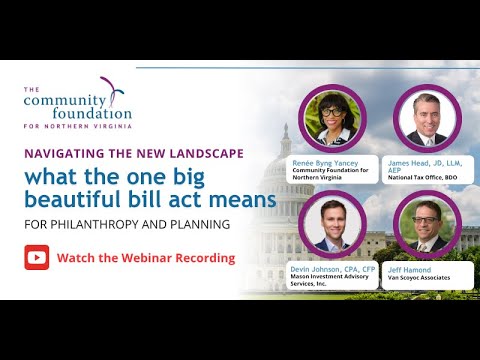 THE community foundation FOR NORTHERN VIRGINIA

NAVIGATING THE NEW LANDSCAPE

what the one big beautiful bill act means

FOR PHILANTHROPY AND PLANNING

Watch the Webinar Recording

Renée Byng Yancey
Community Foundation for Northern Virginia

James Head, JD, LLM, AEP
National Tax Office, BDO

Devin Johnson, CPA, CFP
Mason Investment Advisory Services, Inc.

Jeff Hamond
Van Scoyoc Associates